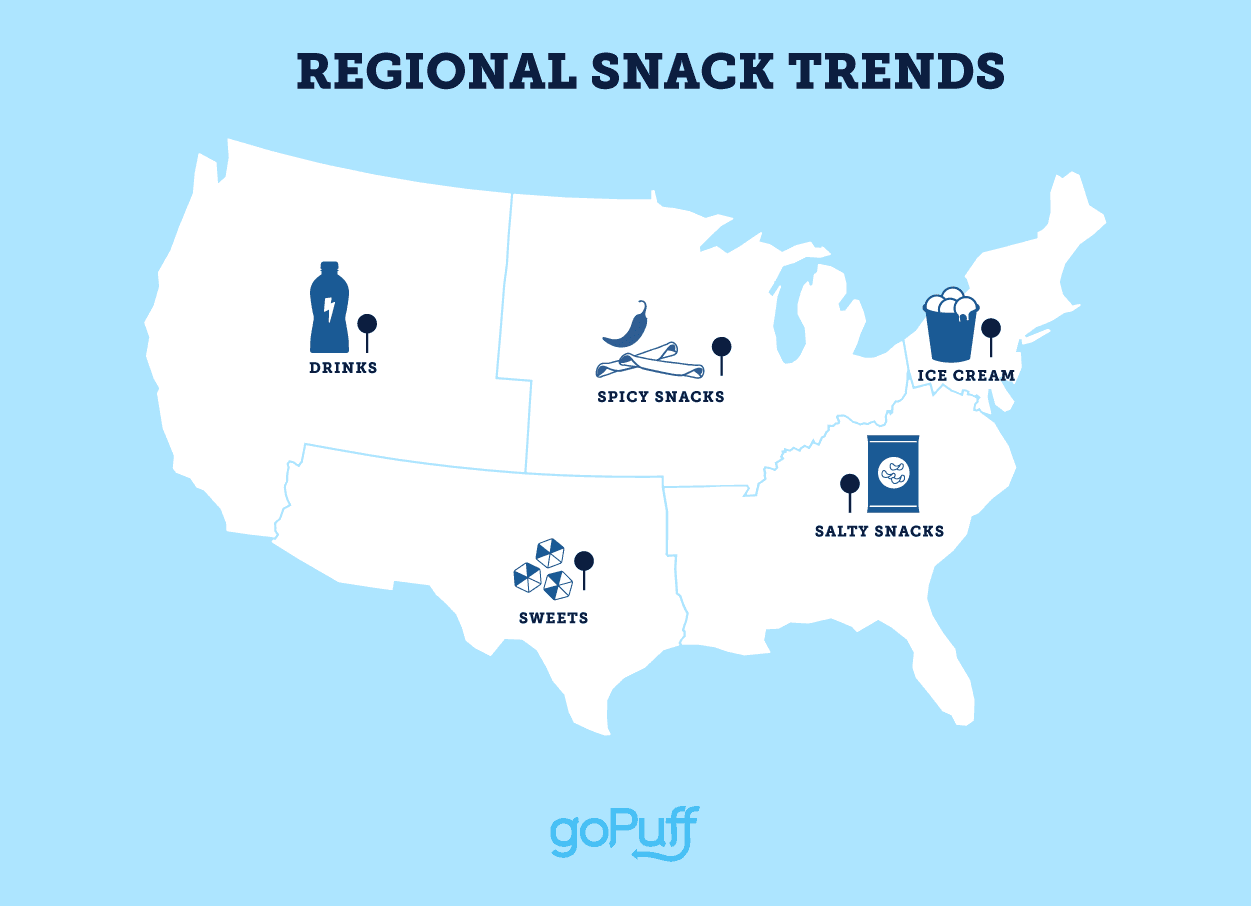 REGIONAL SNACK TRENDS

DRINKS

SPICY SNACKS

ICE CREAM

SALTY SNACKS

SWEETS

goPuff